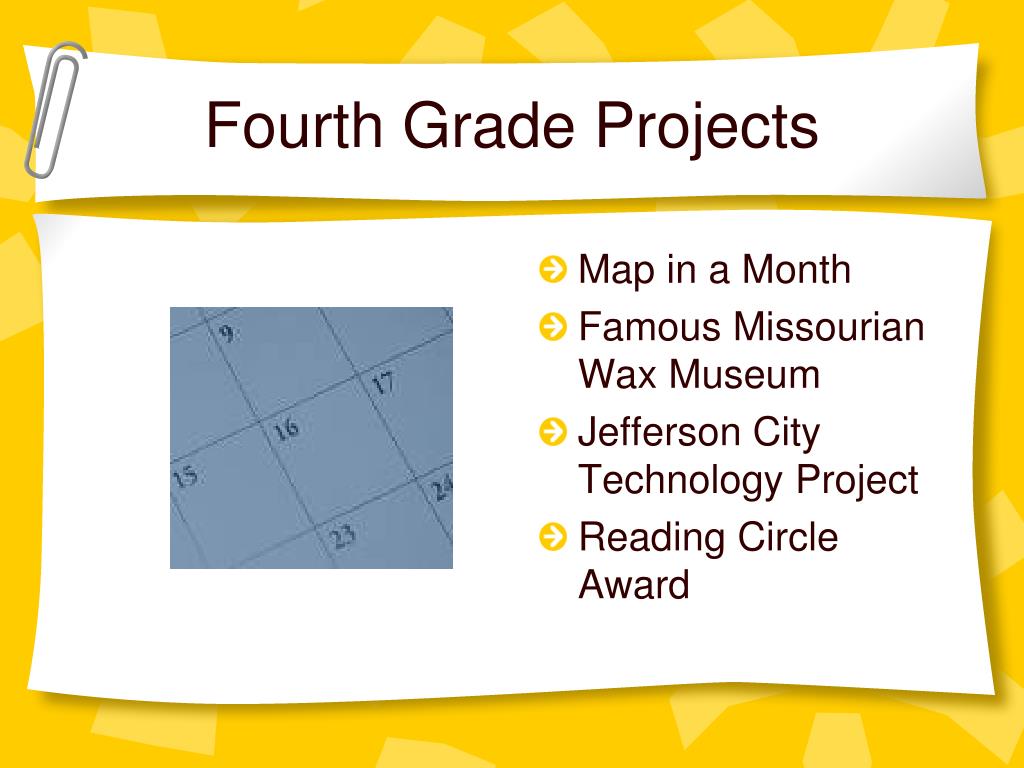 Fourth Grade Projects

9
17
16
15
24
23

Map in a Month
Famous Missourian Wax Museum
Jefferson City Technology Project
Reading Circle Award